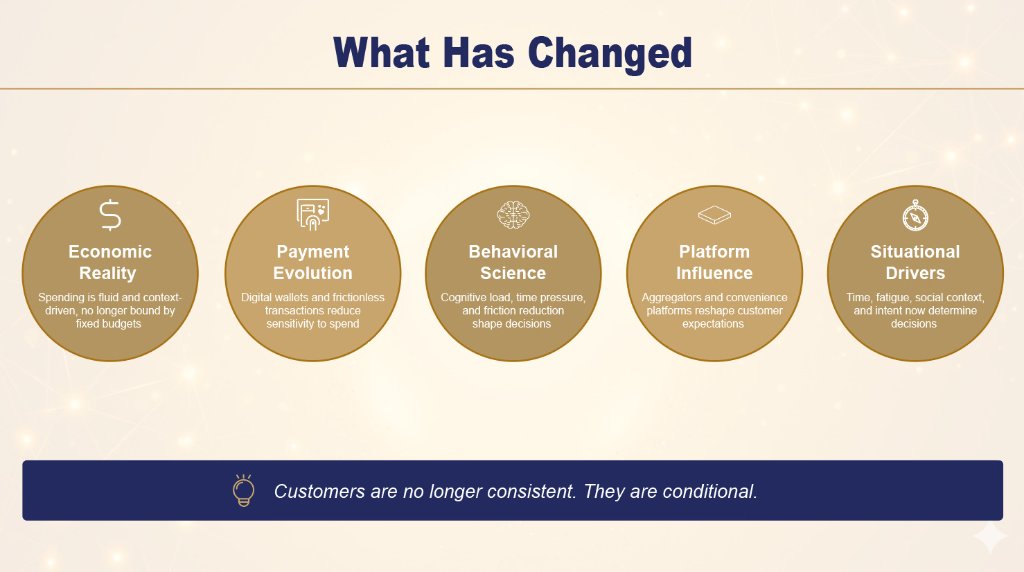 What Has Changed

Economic Reality

Spending is fluid and context-driven, no longer bound by fixed budgets

Payment Evolution

Digital wallets and frictionless transactions reduce sensitivity to spend

Behavioral Science

Cognitive load, time pressure, and friction reduction shape decisions

Platform Influence

Aggregators and convenience platforms reshape customer expectations

Situational Drivers

Time, fatigue, social context, and intent now determine decisions

Customers are no longer consistent. They are conditional.